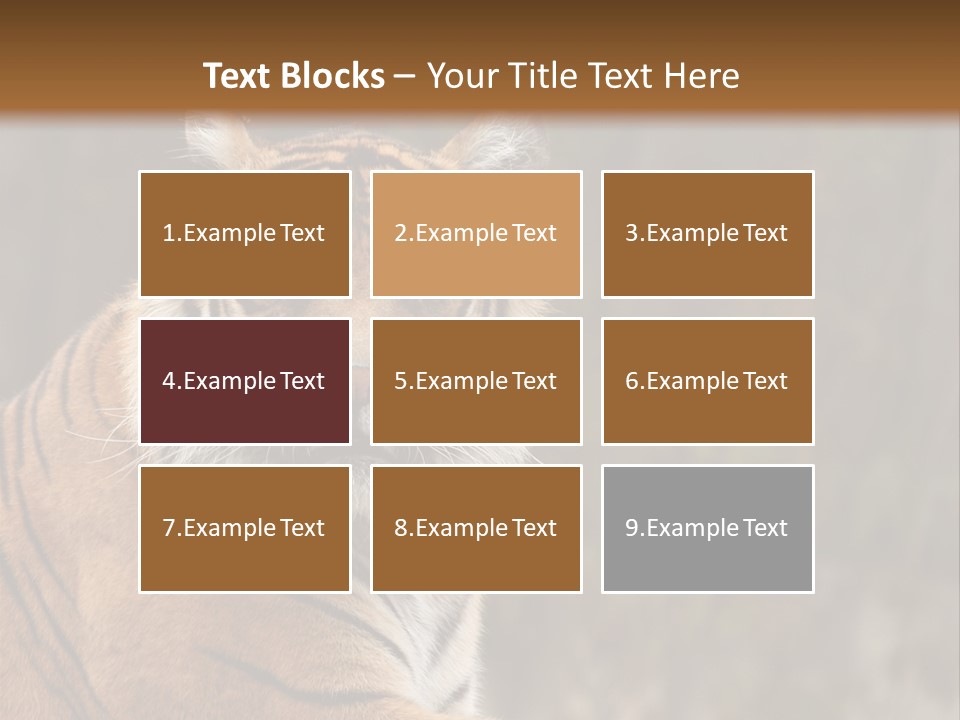 Text Blocks – Your Title Text Here

1.Example Text

2.Example Text

3.Example Text

4.Example Text

5.Example Text

6.Example Text

7.Example Text

8.Example Text

9.Example Text